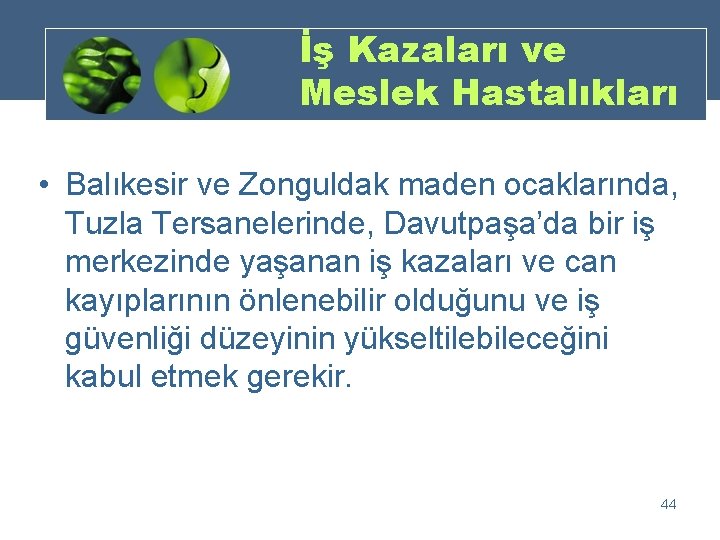 İş Kazaları ve Meslek Hastalıkları

• Balıkesir ve Zonguldak maden ocaklarında, Tuzla Tersanelerinde, Davutpaşa'da bir iş merkezinde yaşanan iş kazaları ve can kayıplarının önlenebilir olduğunu ve iş güvenliği düzeyinin yükseltilebileceğini kabul etmek gerekir.

44